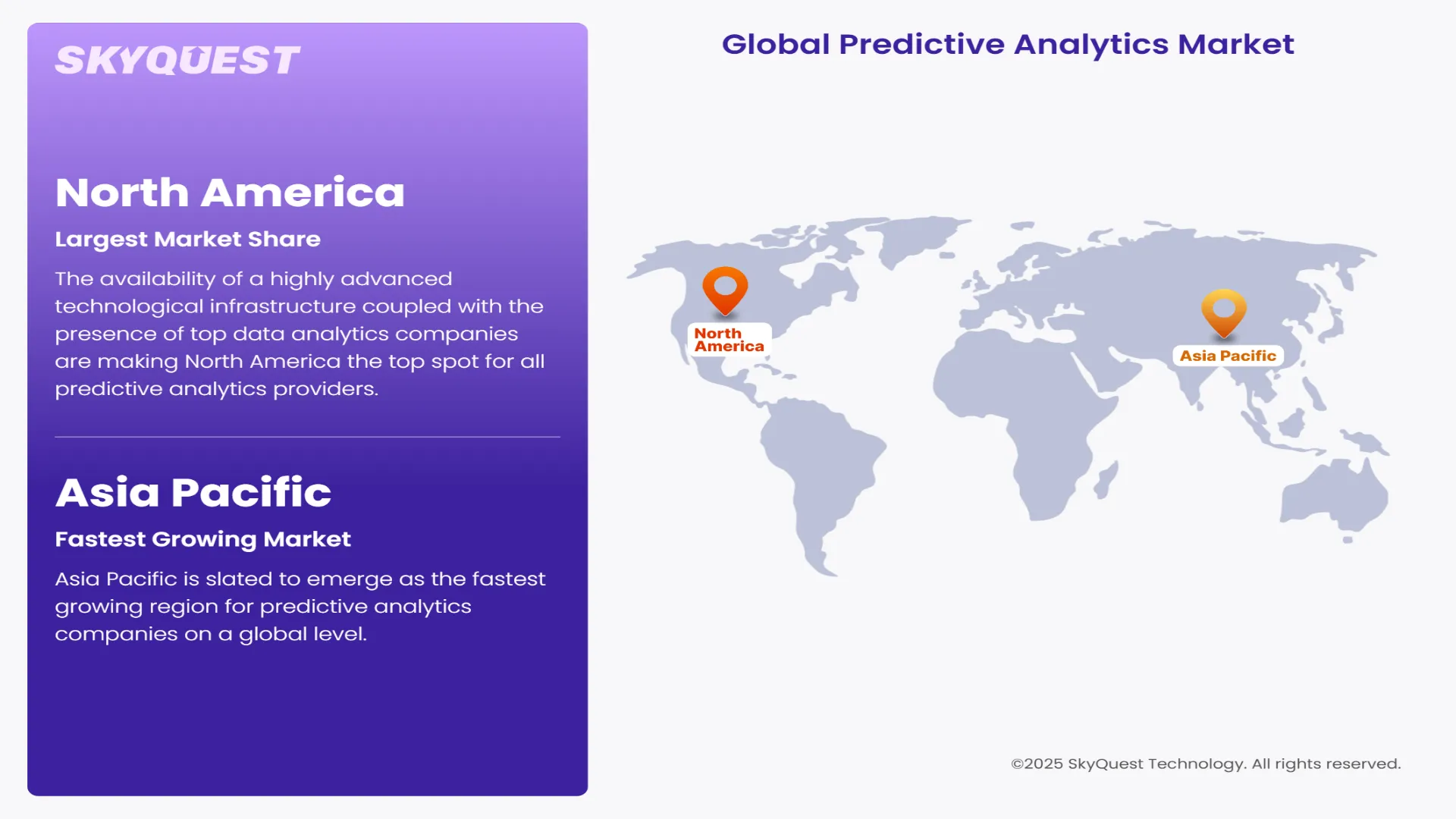 SKYQUEST

North America

Largest Market Share

The availability of a highly advanced technological infrastructure coupled with the presence of top data analytics companies are making North America the top spot for all predictive analytics providers.

Asia Pacific

Fastest Growing Market

Asia Pacific is slated to emerge as the fastest growing region for predictive analytics companies on a global level.

Global Predictive Analytics Market

North America

Asia Pacific

©2025 SkyQuest Technology. All rights reserved.